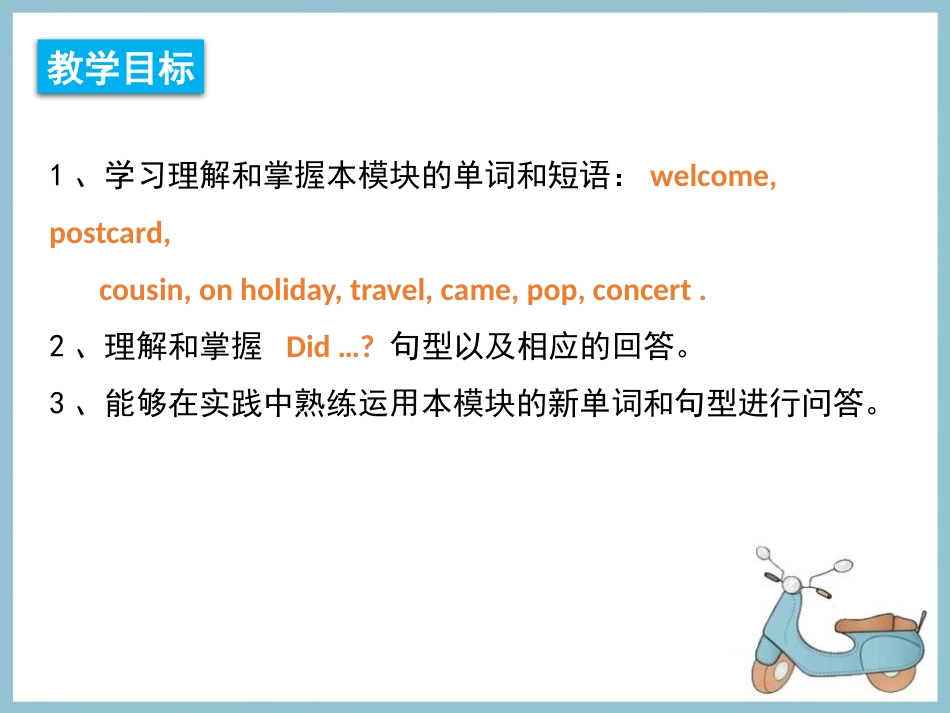 教学目标

1 、学习理解和掌握本模块的单词和短语： welcome, postcard,
cousin, on holiday, travel, came, pop, concert .

2 、理解和掌握 Did ...? 句型以及相应的回答。

3 、能够在实践中熟练运用本模块的新单词和句型进行问答。